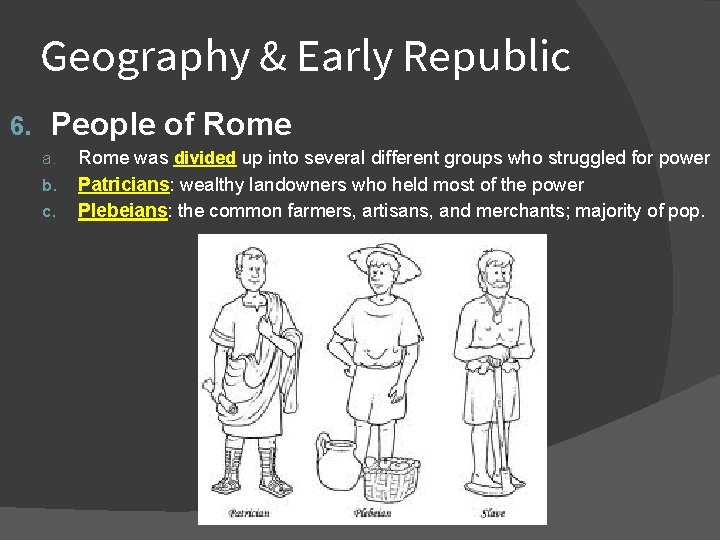 Geography & Early Republic

6. People of Rome

a. Rome was divided up into several different groups who struggled for power

b. Patricians: wealthy landowners who held most of the power

c. Plebeians: the common farmers, artisans, and merchants; majority of pop.

Patrician

Plebeian

Slave